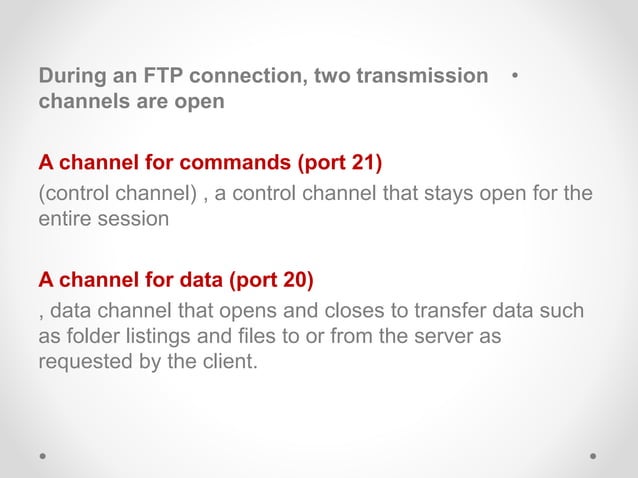 During an FTP connection, two transmission channels are open •

A channel for commands (port 21)
(control channel) , a control channel that stays open for the entire session

A channel for data (port 20)
, data channel that opens and closes to transfer data such as folder listings and files to or from the server as requested by the client.